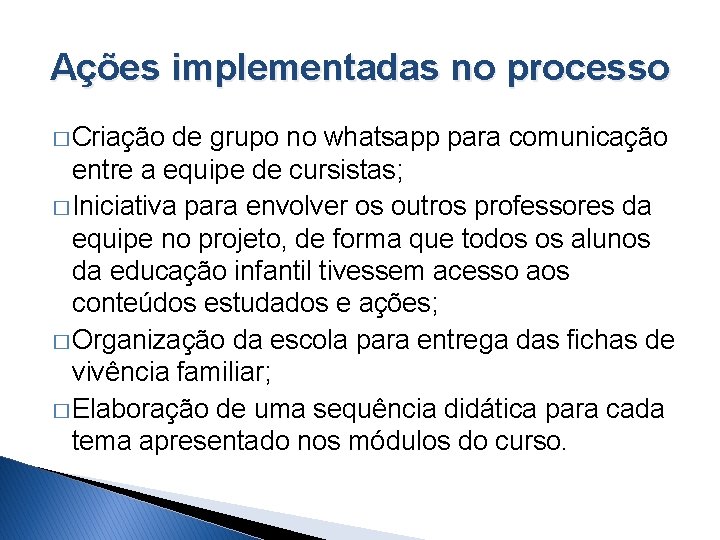 Ações implementadas no processo

□ Criação de grupo no whatsapp para comunicação entre a equipe de cursistas;

□ Iniciativa para envolver os outros professores da equipe no projeto, de forma que todos os alunos da educação infantil tivessem acesso aos conteúdos estudados e ações;

□ Organização da escola para entrega das fichas de vivência familiar;

□ Elaboração de uma sequência didática para cada tema apresentado nos módulos do curso.